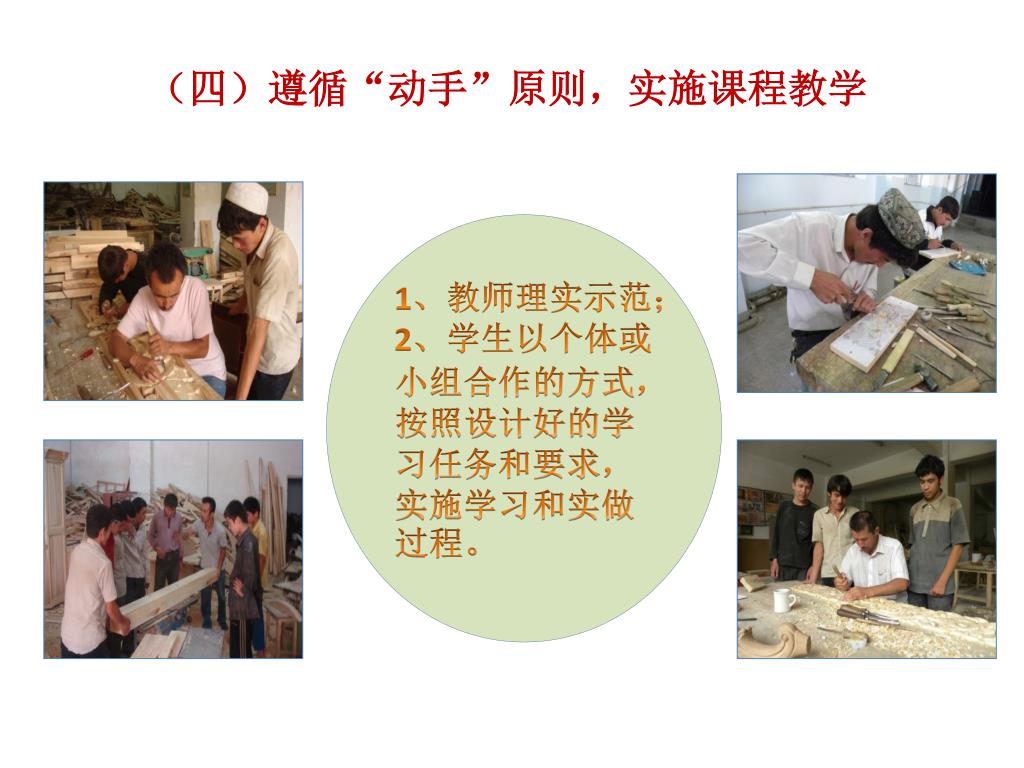 （四）遵循“动手”原则，实施课程教学

1、教师理实示范；
2、学生以个体或小组合作的方式，按照设计好的学习任务和要求，实施学习和实做过程。